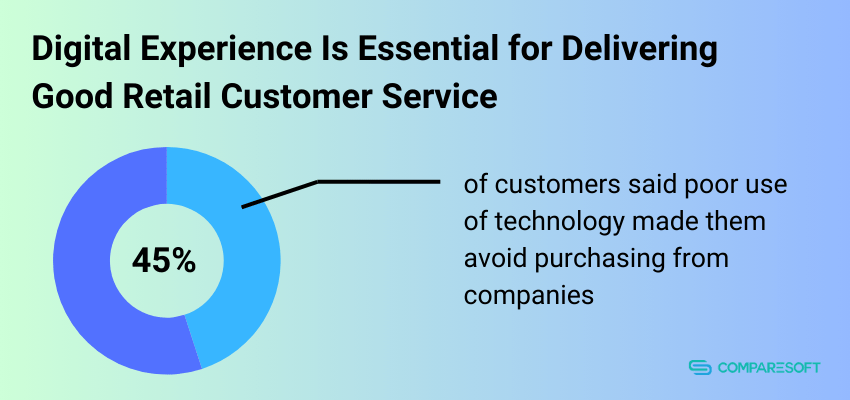 Digital Experience Is Essential for Delivering Good Retail Customer Service

45%

of customers said poor use of technology made them avoid purchasing from companies

COMPARESOFT